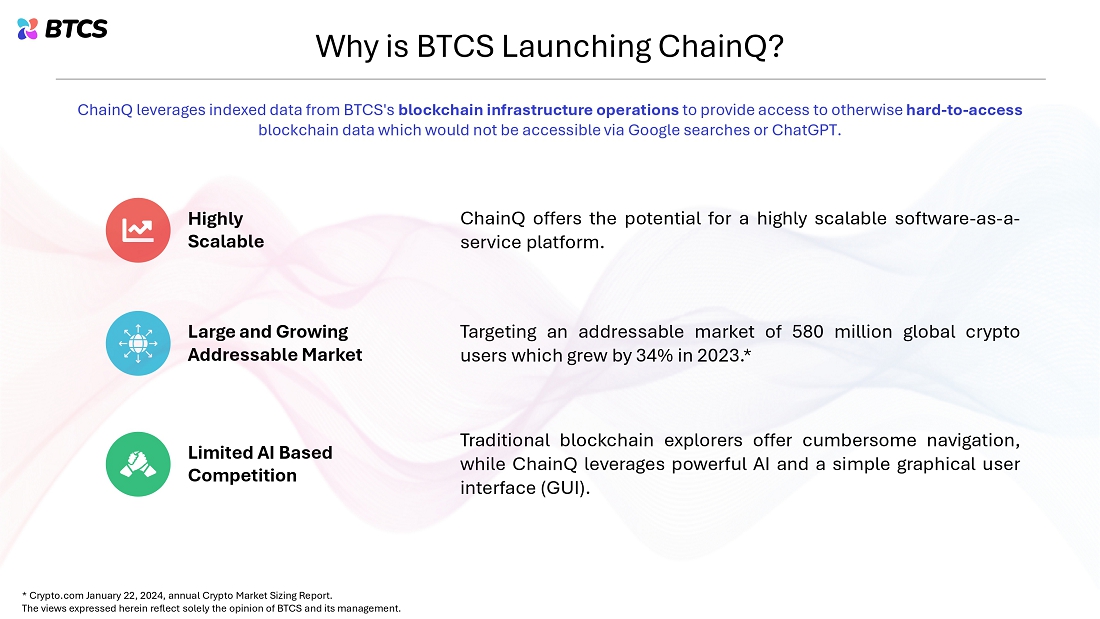 BTCS

Why is BTCS Launching ChainQ?

ChainQ leverages indexed data from BTCS's blockchain infrastructure operations to provide access to otherwise hard-to-access blockchain data which would not be accessible via Google searches or ChatGPT.

Highly Scalable

ChainQ offers the potential for a highly scalable software-as-a-service platform.

Large and Growing Addressable Market

Targeting an addressable market of 580 million global crypto users which grew by 34% in 2023.*

Limited AI Based Competition

Traditional blockchain explorers offer cumbersome navigation, while ChainQ leverages powerful AI and a simple graphical user interface (GUI).

* Crypto.com January 22, 2024, annual Crypto Market Sizing Report.
The views expressed herein reflect solely the opinion of BTCS and its management.